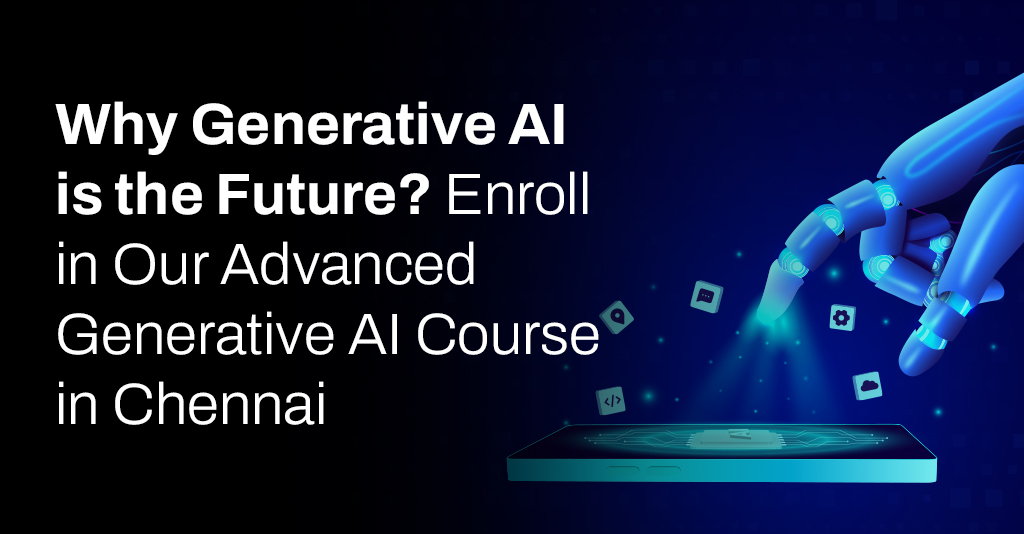 Why Generative AI is the Future? Enroll in Our Advanced Generative AI Course in Chennai